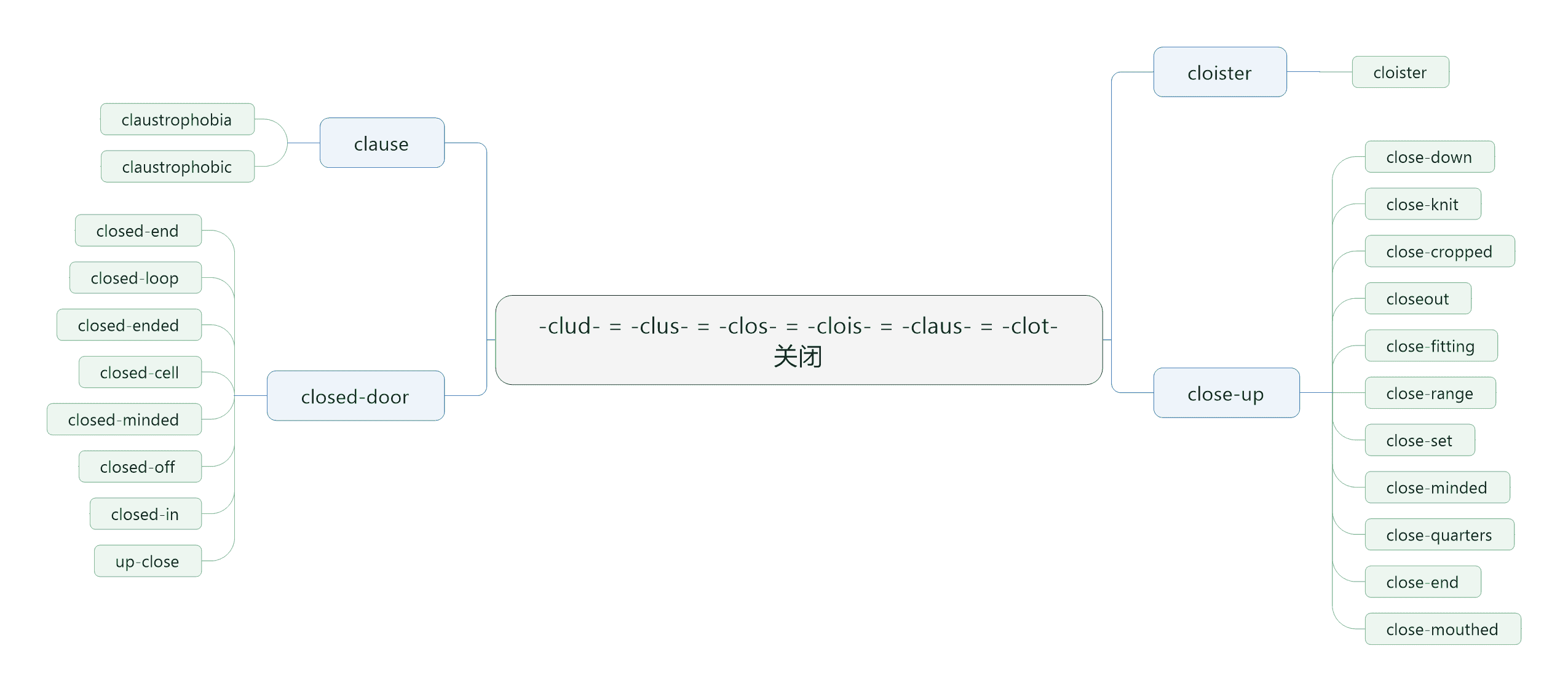 -clud- = -clus- = -clos- = -clois- = -claus- = -clot-
关闭

clause

claustrophobia

claustrophobic

closed-door

closed-end

closed-loop

closed-ended

closed-cell

closed-minded

closed-off

closed-in

up-close

cloister

cloister

close-up

close-down

close-knit

close-cropped

closeout

close-fitting

close-range

close-set

close-minded

close-quarters

close-end

close-mouthed